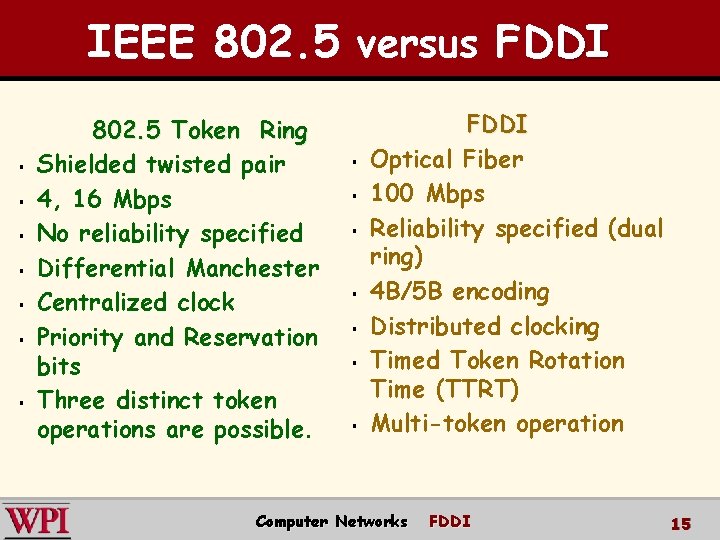 IEEE 802.5 versus FDDI

802.5 Token Ring

- Shielded twisted pair
- 4, 16 Mbps
- No reliability specified
- Differential Manchester
- Centralized clock
- Priority and Reservation bits
- Three distinct token operations are possible.

FDDI

- Optical Fiber
- 100 Mbps
- Reliability specified (dual ring)
- 4B/5B encoding
- Distributed clocking
- Timed Token Rotation Time (TTRT)
- Multi-token operation

WPI

Computer Networks FDDI

15